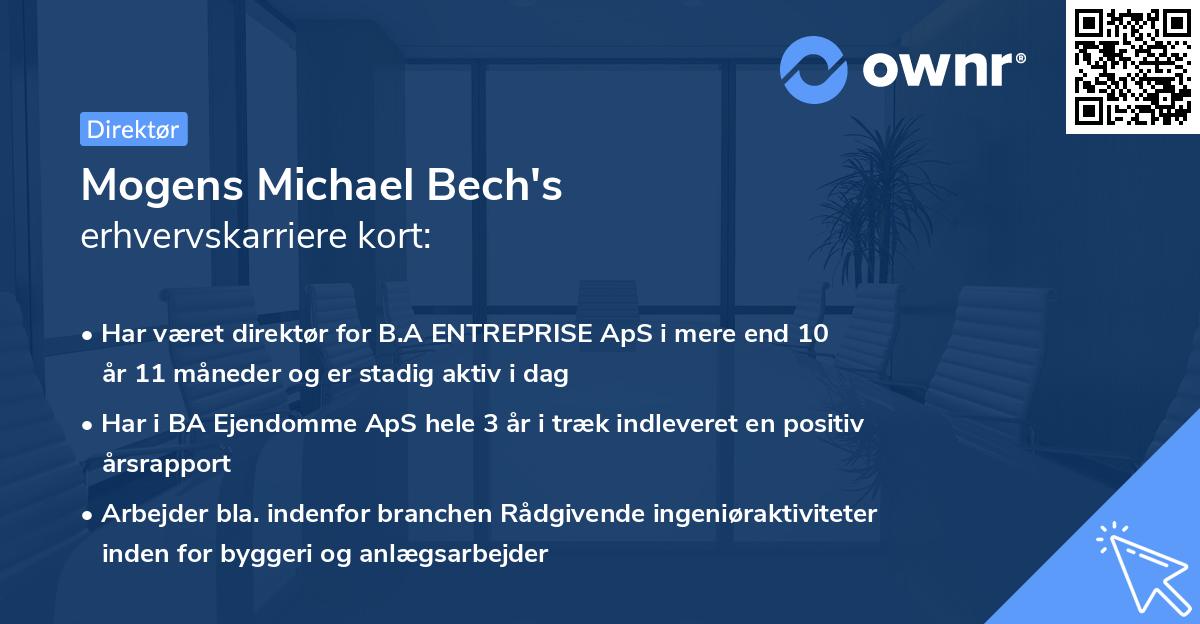 ownr®

Direktør

Mogens Michael Bech's
erhvervskarriere kort:

• Har været direktør for B.A ENTREPRISE ApS i mere end 10 år 11 måneder og er stadig aktiv i dag

• Har i BA Ejendomme ApS hele 3 år i træk indleveret en positiv årsrapport

• Arbejder bla. indenfor branchen Rådgivende ingeniøraktiviteter inden for byggeri og anlægsarbejder